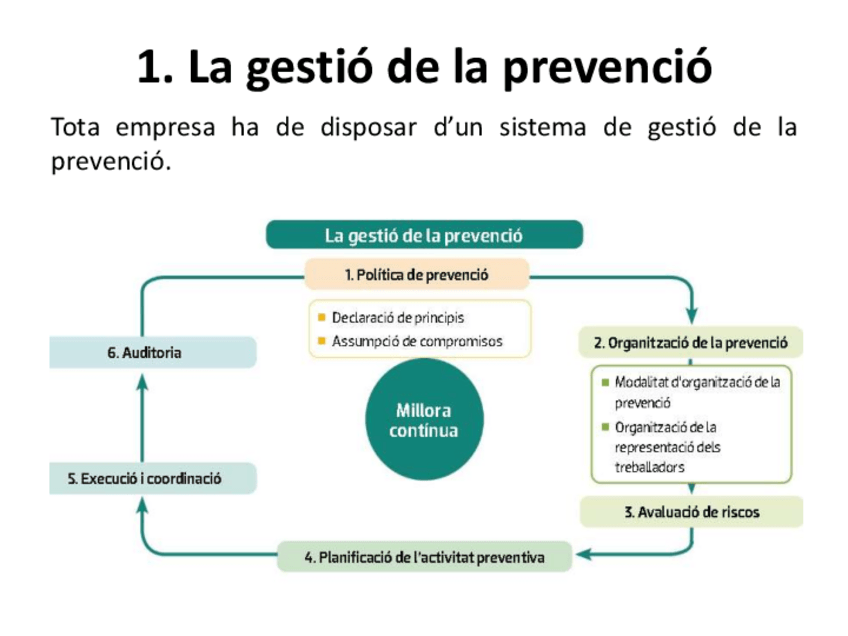 1. La gestió de la prevenció

Tota empresa ha de disposar d'un sistema de gestió de la prevenció.

La gestió de la prevenció

1. Política de prevenció

Declaració de principis
Assumpció de compromisos

Millora contínua

2. Organització de la prevenció

Modalitat d'organització de la prevenció
Organització de la representació dels treballadors

3. Avaluació de riscos

4. Planificació de l'activitat preventiva

5. Execució i coordinació

6. Auditoria